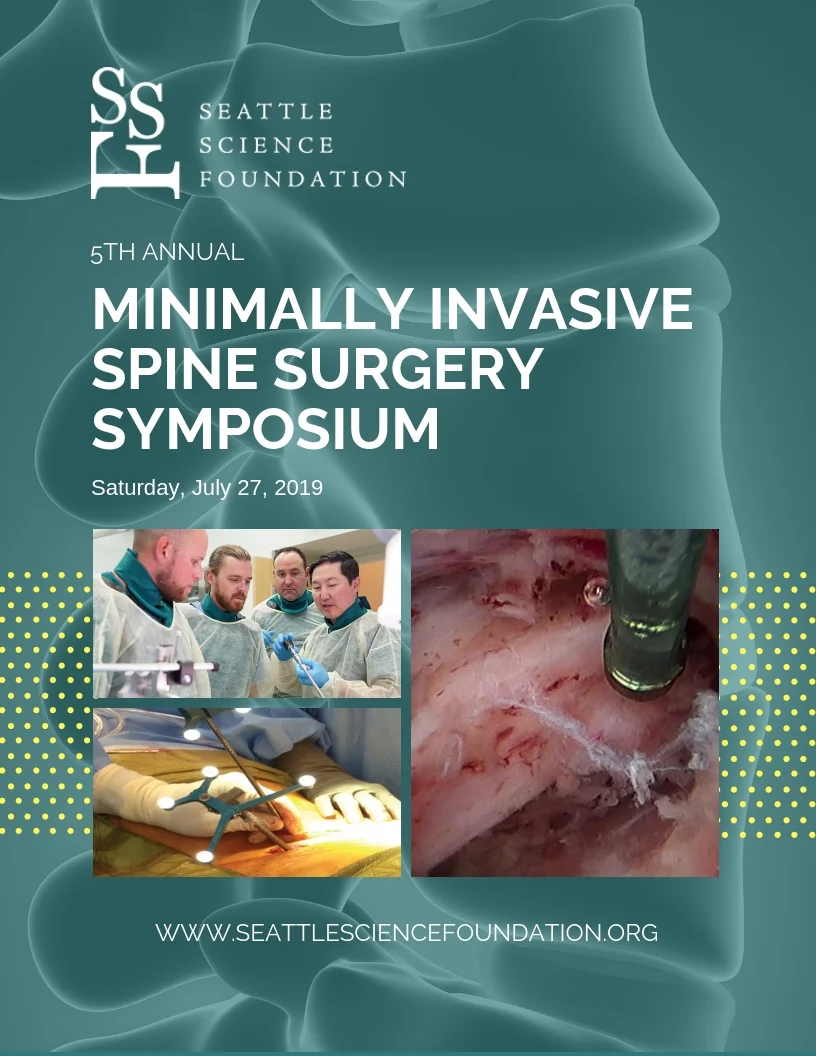 SSF

SEATTLE SCIENCE FOUNDATION

5TH ANNUAL

MINIMALLY INVASIVE SPINE SURGERY SYMPOSIUM

Saturday, July 27, 2019

WWW.SEATTLESCIENCEFOUNDATION.ORG